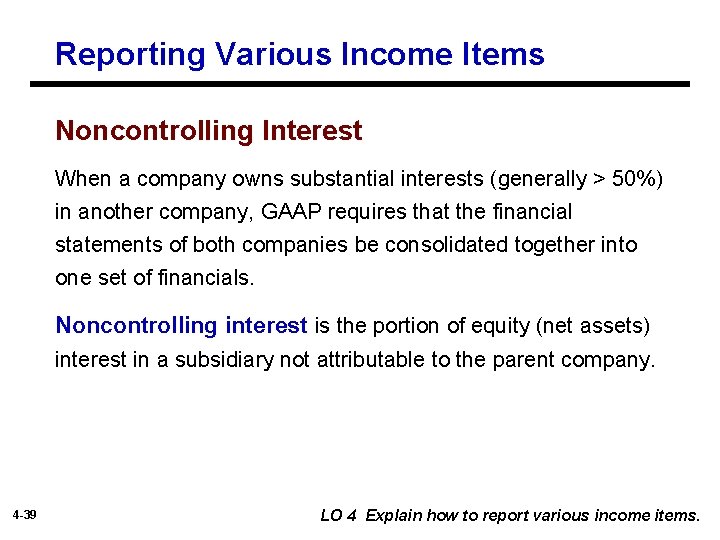 Reporting Various Income Items

Noncontrolling Interest

When a company owns substantial interests (generally > 50%) in another company, GAAP requires that the financial statements of both companies be consolidated together into one set of financials.

Noncontrolling interest is the portion of equity (net assets) interest in a subsidiary not attributable to the parent company.

4-39

LO 4 Explain how to report various income items.